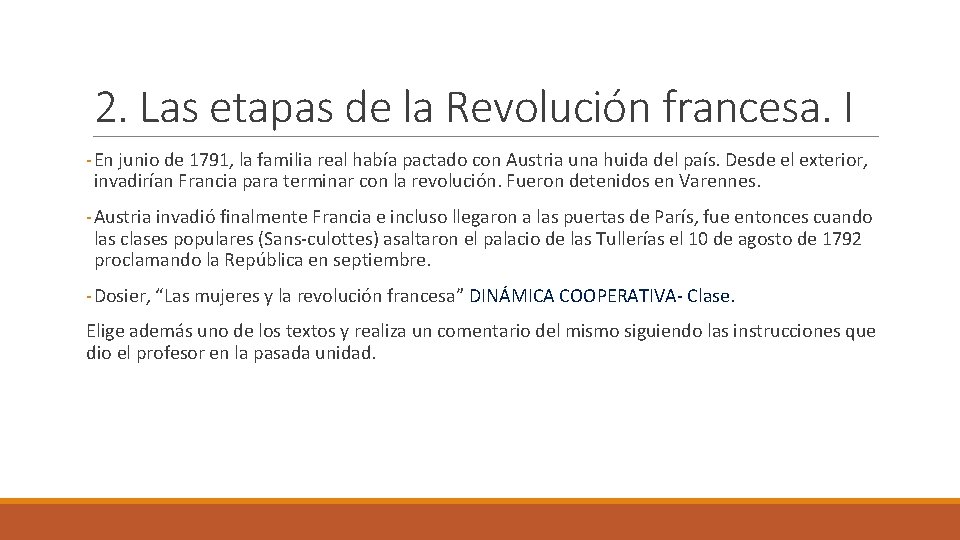 2. Las etapas de la Revolución francesa. I

- En junio de 1791, la familia real había pactado con Austria una huida del país. Desde el exterior, invadirían Francia para terminar con la revolución. Fueron detenidos en Varennes.

- Austria invadió finalmente Francia e incluso llegaron a las puertas de París, fue entonces cuando las clases populares (Sans-culottes) asaltaron el palacio de las Tullerías el 10 de agosto de 1792 proclamando la República en septiembre.

- Dosier, “Las mujeres y la revolución francesa” DINÁMICA COOPERATIVA- Clase.

Elige además uno de los textos y realiza un comentario del mismo siguiendo las instrucciones que dio el profesor en la pasada unidad.